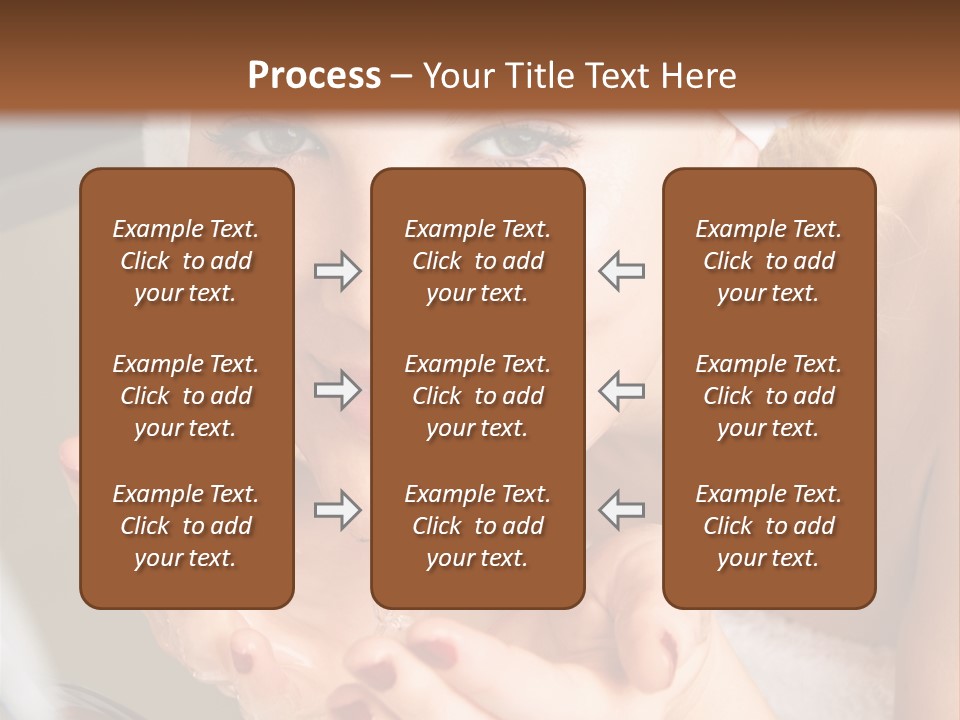 Process – Your Title Text Here

Example Text. Click to add your text.

Example Text. Click to add your text.

Example Text. Click to add your text.

Example Text. Click to add your text.

Example Text. Click to add your text.

Example Text. Click to add your text.

Example Text. Click to add your text.

Example Text. Click to add your text.

Example Text. Click to add your text.